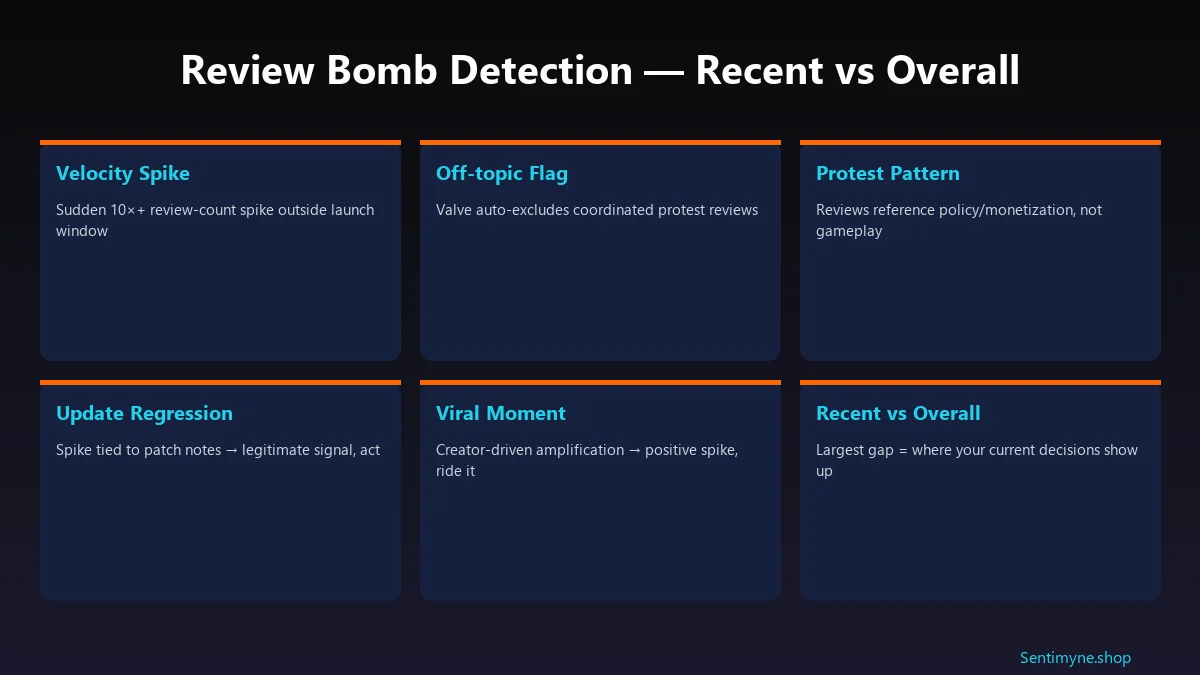 Review Bomb Detection — Recent vs Overall

Velocity Spike

Sudden 10×+ review-count spike outside launch window

Off-topic Flag

Valve auto-excludes coordinated protest reviews

Protest Pattern

Reviews reference policy/monetization, not gameplay

Update Regression

Spike tied to patch notes → legitimate signal, act

Viral Moment

Creator-driven amplification → positive spike, ride it

Recent vs Overall

Largest gap = where your current decisions show up

Sentimyne.shop